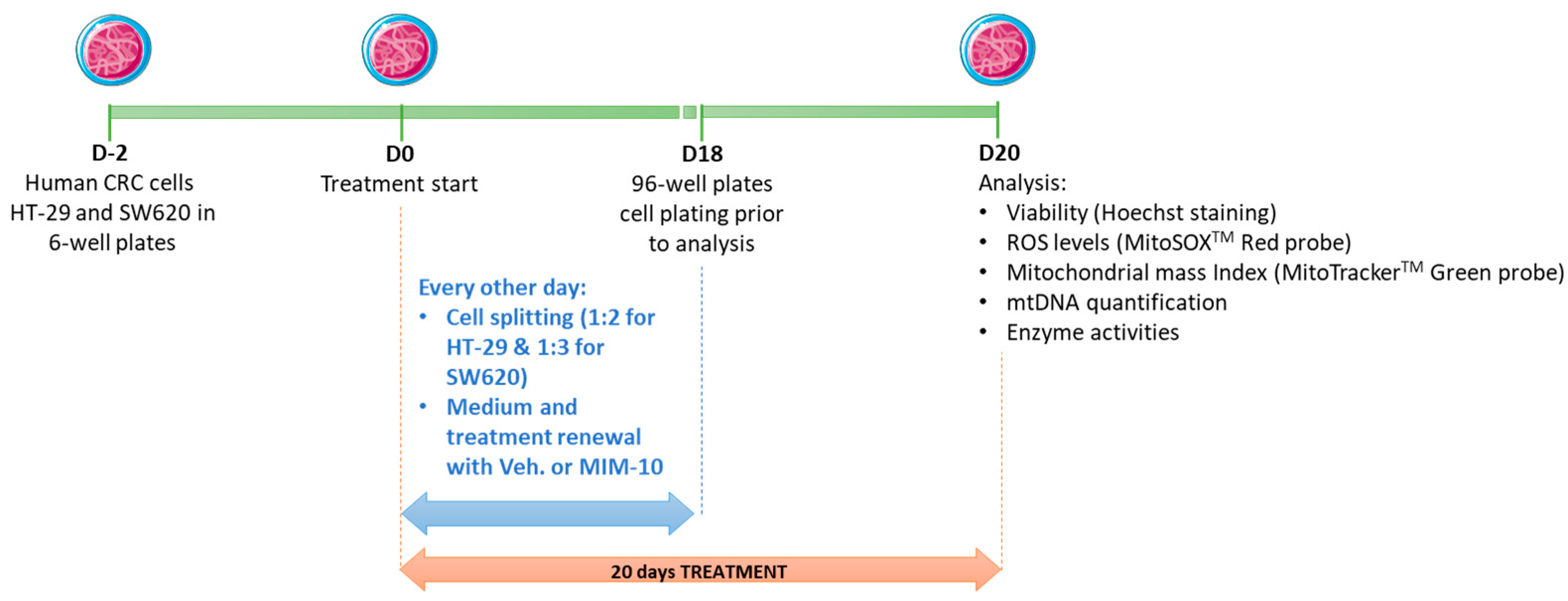 D-2
Human CRC cells HT-29 and SW620 in 6-well plates

D0
Treatment start

D18
96-well plates cell plating prior to analysis

D20
Analysis:
• Viability (Hoechst staining)
• ROS levels (MitoSOX$^{TM}$ Red probe)
• Mitochondrial mass Index (MitoTracker$^{TM}$ Green probe)
• mtDNA quantification
• Enzyme activities

Every other day:
• Cell splitting (1:2 for HT-29 & 1:3 for SW620)
• Medium and treatment renewal with Veh. or MIM-10

20 days TREATMENT